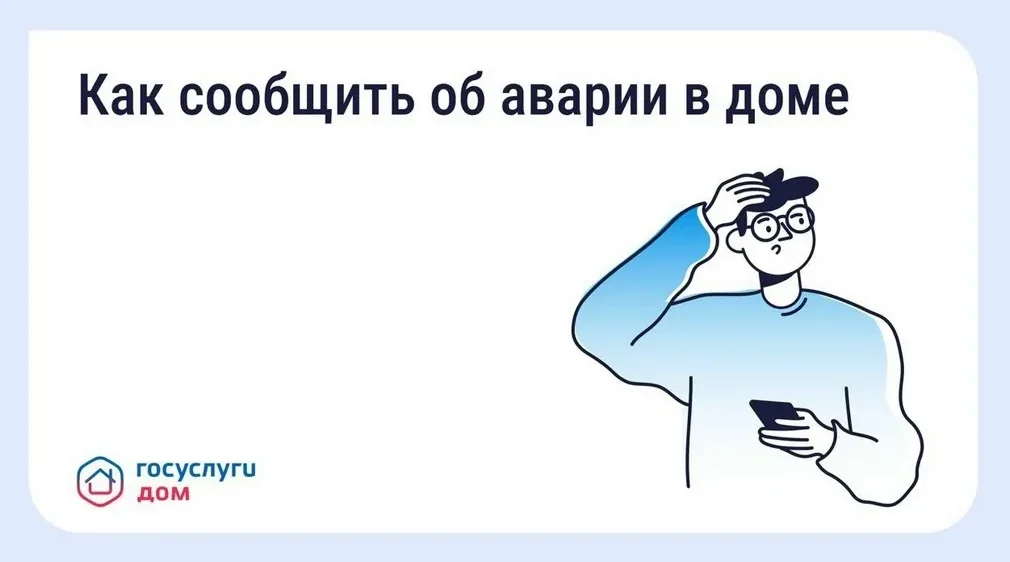 Как сообщить об аварии в доме

госуслуги
дом